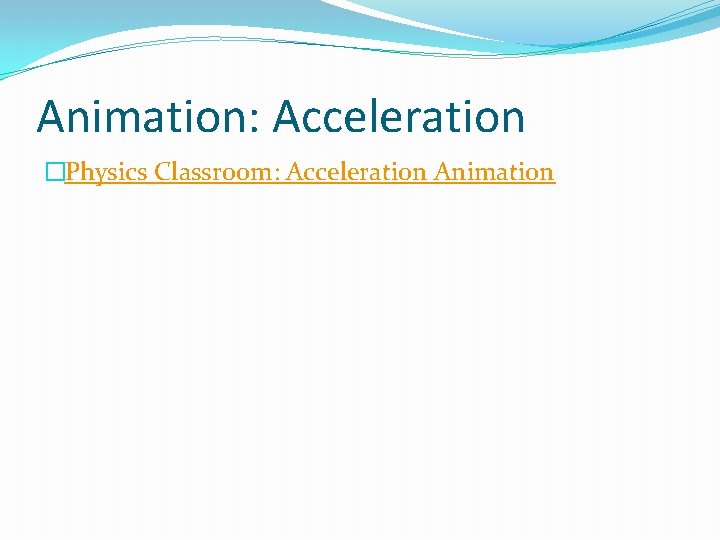 Animation: Acceleration

Physics Classroom: Acceleration Animation